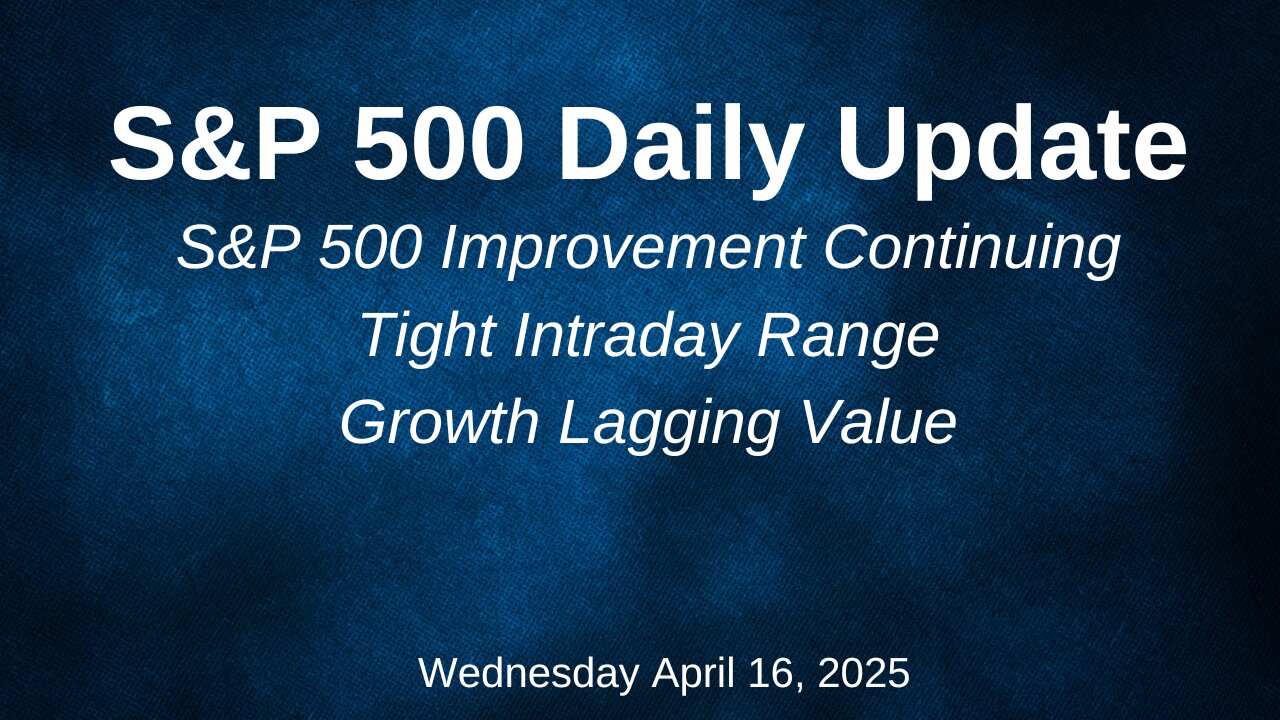 S&P 500 Daily Update

S&P 500 Improvement Continuing

Tight Intraday Range

Growth Lagging Value

Wednesday April 16, 2025